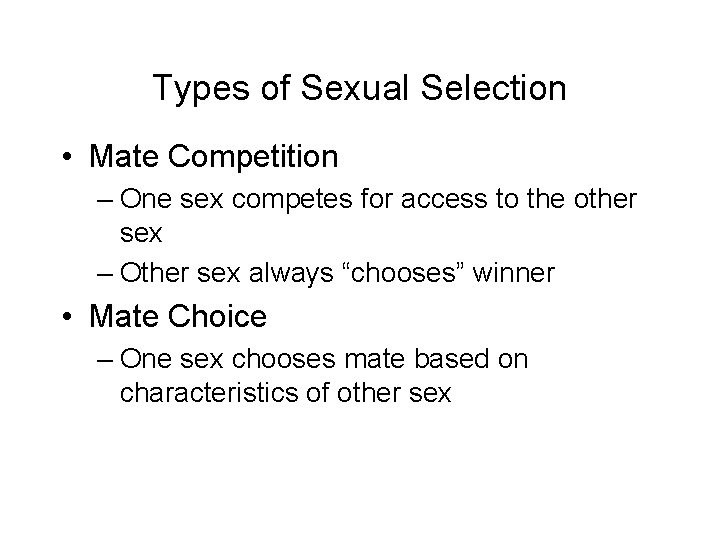 Types of Sexual Selection

• Mate Competition
– One sex competes for access to the other sex
– Other sex always “chooses” winner
• Mate Choice
– One sex chooses mate based on characteristics of other sex